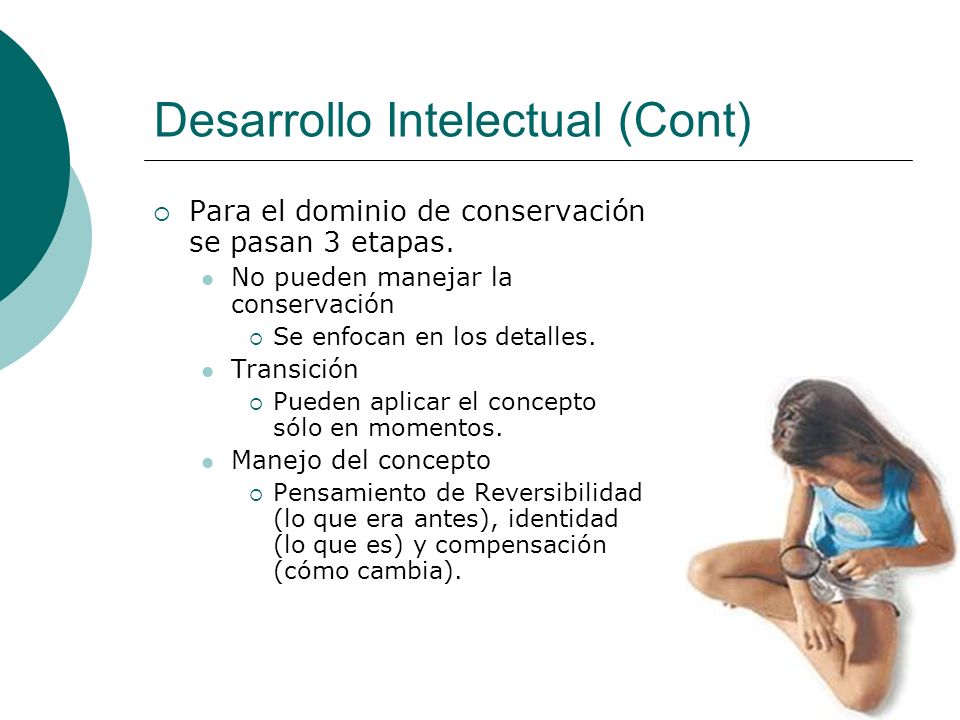 Desarrollo Intelectual (Cont)

Para el dominio de conservación se pasan 3 etapas.

No pueden manejar la conservación

Se enfocan en los detalles.

Transición

Pueden aplicar el concepto sólo en momentos.

Manejo del concepto

Pensamiento de Reversibilidad (lo que era antes), identidad (lo que es) y compensación (cómo cambia).